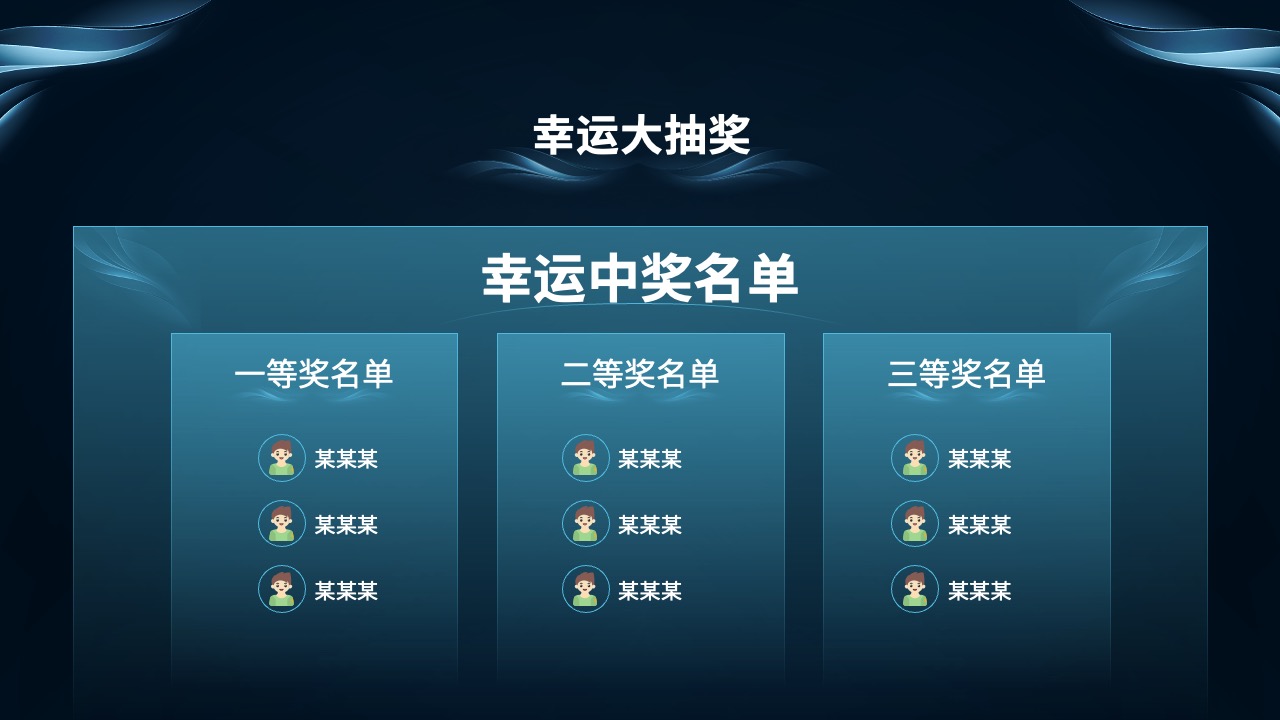 幸运大抽奖

幸运中奖名单

一等奖名单

某某某

某某某

某某某

二等奖名单

某某某

某某某

某某某

三等奖名单

某某某

某某某

某某某